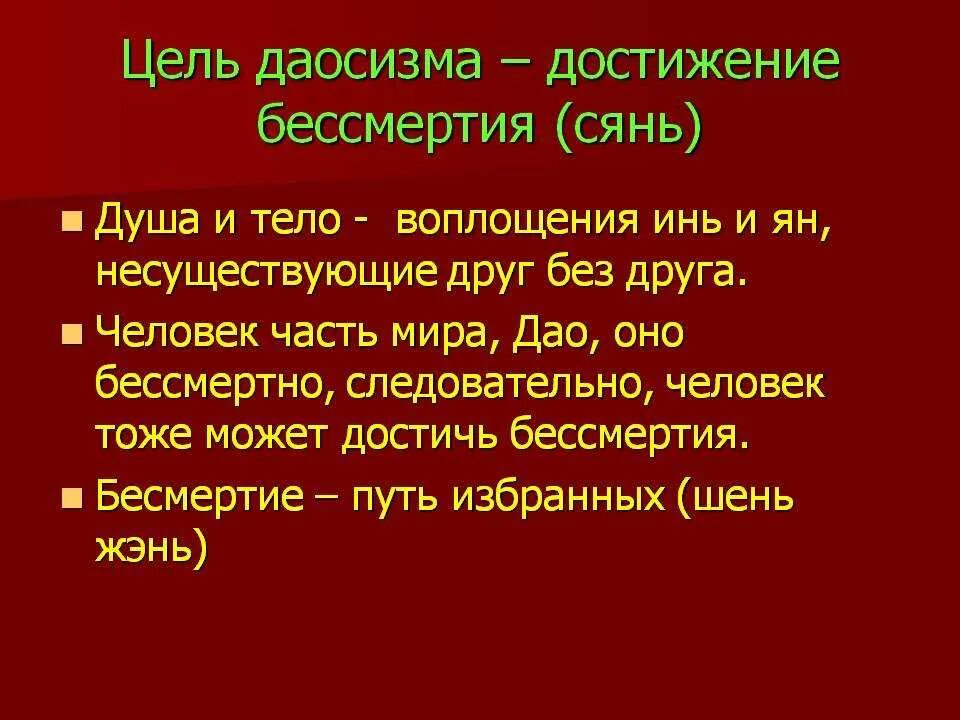 Цель даосизма – достижение бессмертия (сянь)

Душа и тело - воплощения инь и ян, несуществующие друг без друга.

Человек часть мира, Дао, оно бессмертно, следовательно, человек тоже может достичь бессмертия.

Бесмертие – путь избранных (шень жэнь)